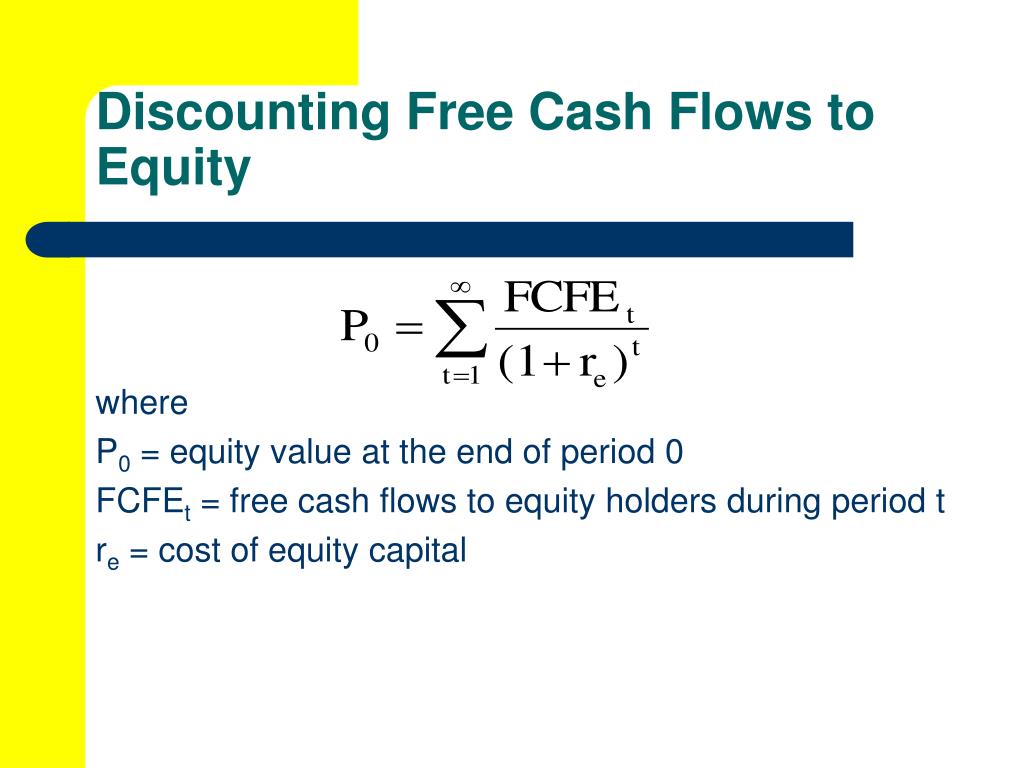 Discounting Free Cash Flows to Equity

$P_0 = \sum_{t=1}^{\infty} \frac{FCFE_t}{(1+r_e)^t}$

where

$P_0$ = equity value at the end of period 0

$FCFE_t$ = free cash flows to equity holders during period t

$r_e$ = cost of equity capital